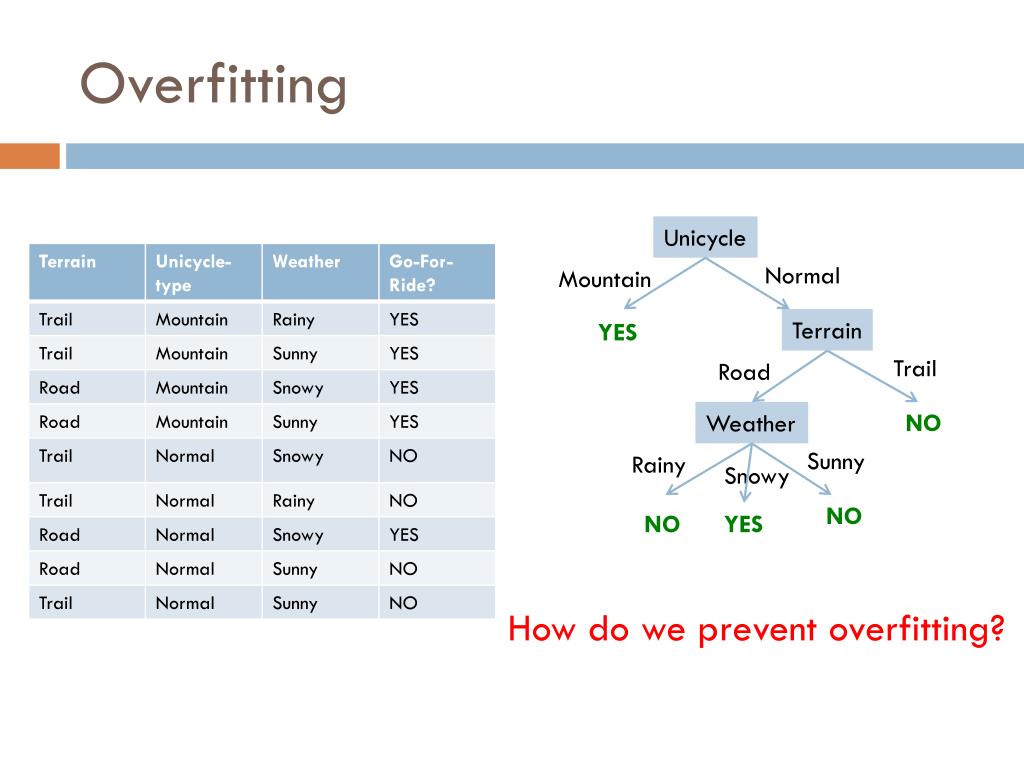 Overfitting

| Terrain | Unicycle-type | Weather | Go-For-Ride? |
|---|---|---|---|
| Trail | Mountain | Rainy | YES |
| Trail | Mountain | Sunny | YES |
| Road | Mountain | Snowy | YES |
| Road | Mountain | Sunny | YES |
| Trail | Normal | Snowy | NO |
| Trail | Normal | Rainy | NO |
| Road | Normal | Snowy | YES |
| Road | Normal | Sunny | NO |
| Trail | Normal | Sunny | NO |

Unicycle
Mountain
Normal
YES
Terrain
Road
Trail
Weather
NO
Rainy
Snowy
Sunny
NO
YES
NO

How do we prevent overfitting?